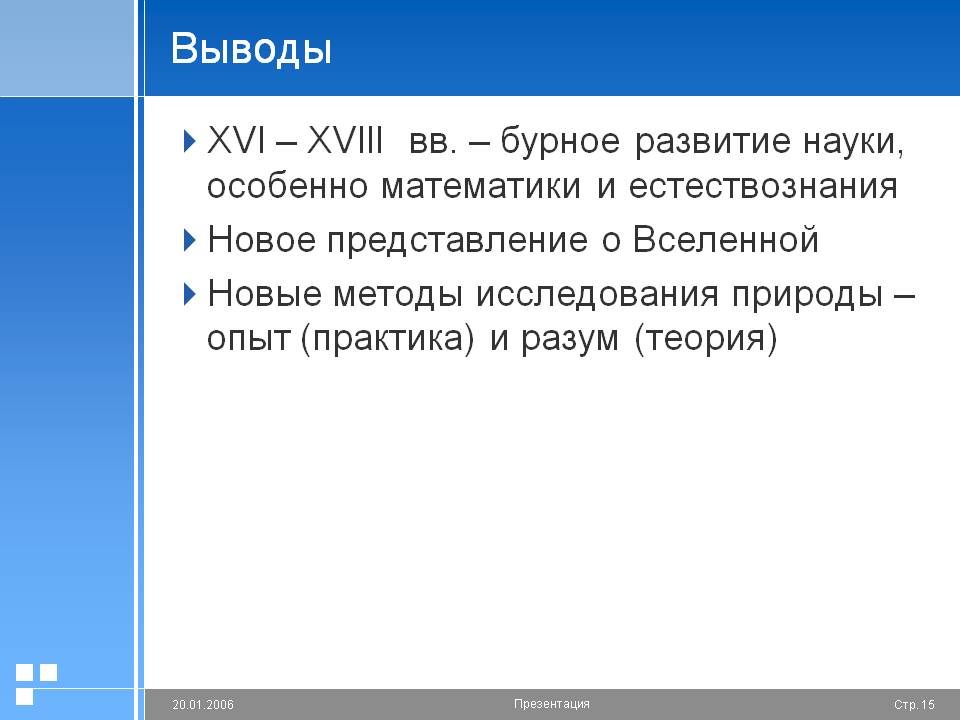 Выводы

XVI – XVIII вв. – бурное развитие науки, особенно математики и естествознания

Новое представление о Вселенной

Новые методы исследования природы – опыт (практика) и разум (теория)

20.01.2006

Презентация

Стр. 15